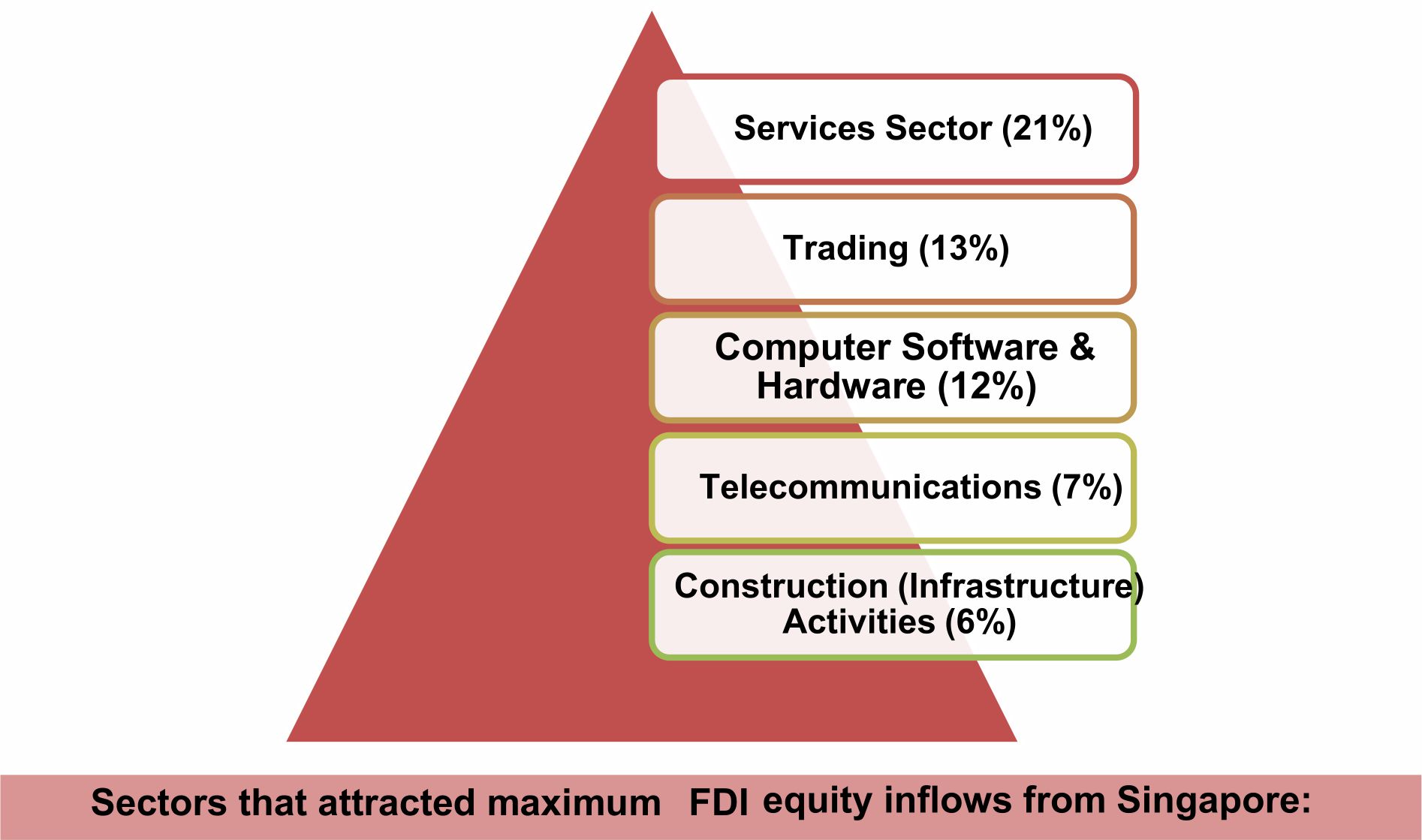 Services Sector (21%)

Trading (13%)

Computer Software & Hardware (12%)

Telecommunications (7%)

Construction (Infrastructure) Activities (6%)

Sectors that attracted maximum FDI equity inflows from Singapore: